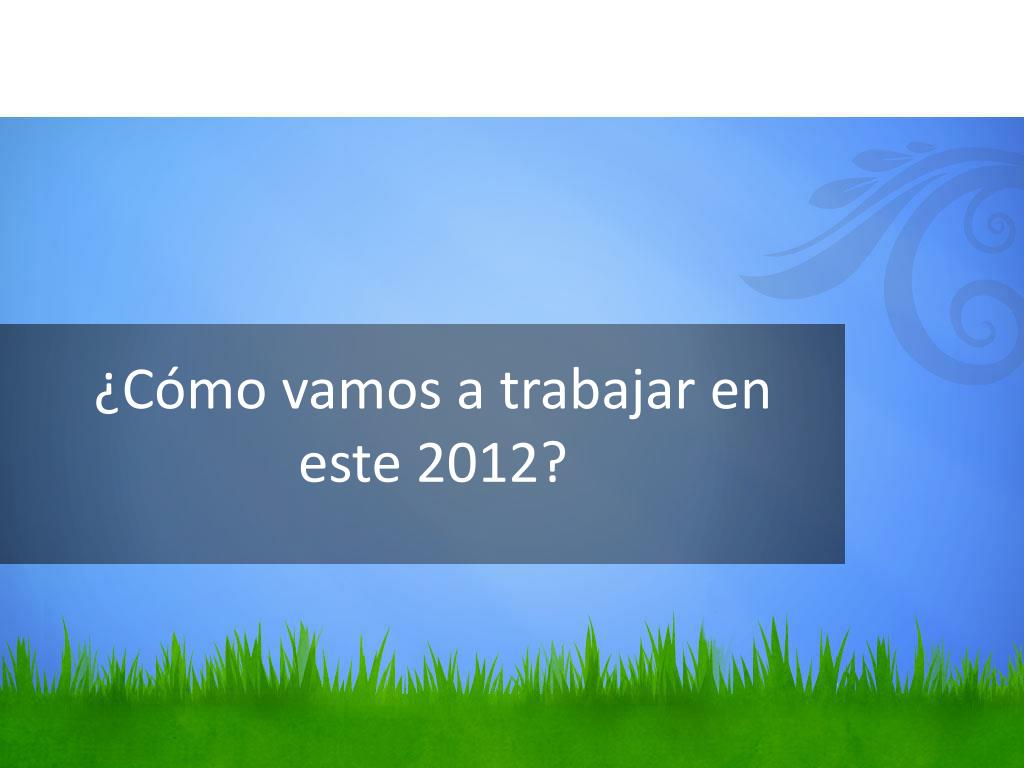 ¿Cómo vamos a trabajar en este 2012?